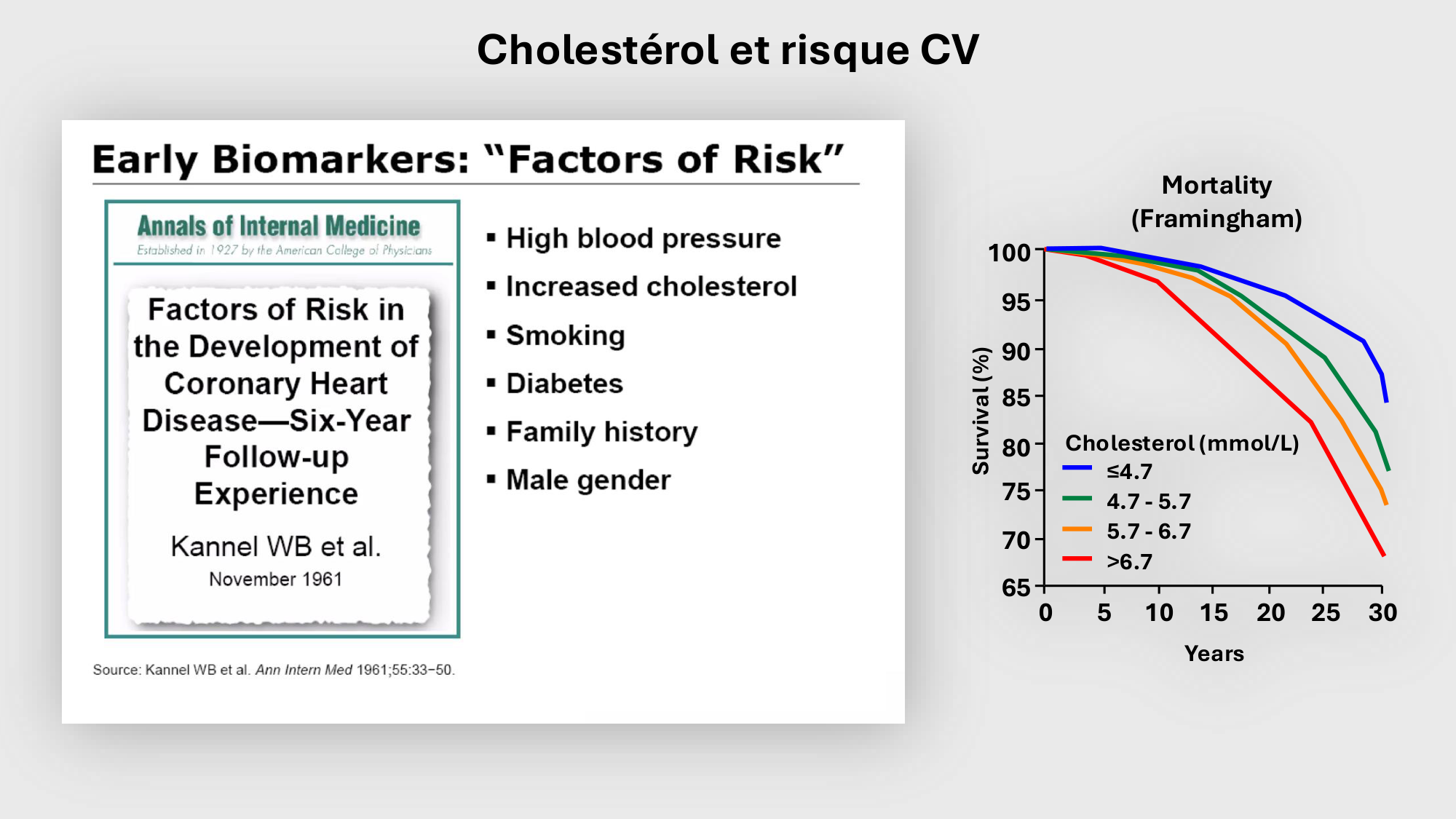 Cholestérol et risque CV

Early Biomarkers: "Factors of Risk"

Annals of Internal Medicine
Established in 1927 by the American College of Physicians

Factors of Risk in the Development of Coronary Heart Disease—Six-Year Follow-up Experience

Kannel WB et al.
November 1961

▪ High blood pressure
▪ Increased cholesterol
▪ Smoking
▪ Diabetes
▪ Family history
▪ Male gender

Source: Kannel WB et al. Ann Intern Med 1961;55:33–50.

Mortality
(Framingham)

Survival (%)
100
95
90
85
80
75
70
65

Cholesterol (mmol/L)
≤4.7
4.7 - 5.7
5.7 - 6.7
>6.7

0 5 10 15 20 25 30
Years